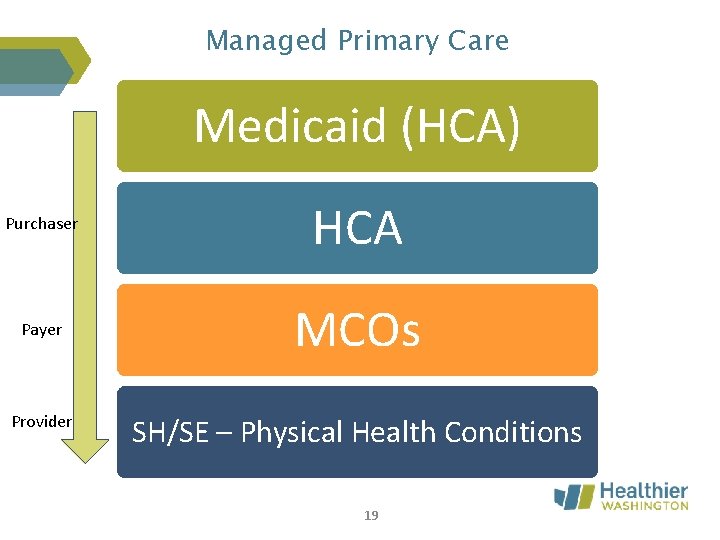 Managed Primary Care

Medicaid (HCA)

Purchaser

HCA

Payer

MCOs

Provider

SH/SE – Physical Health Conditions

Healthier WASHINGTON

19